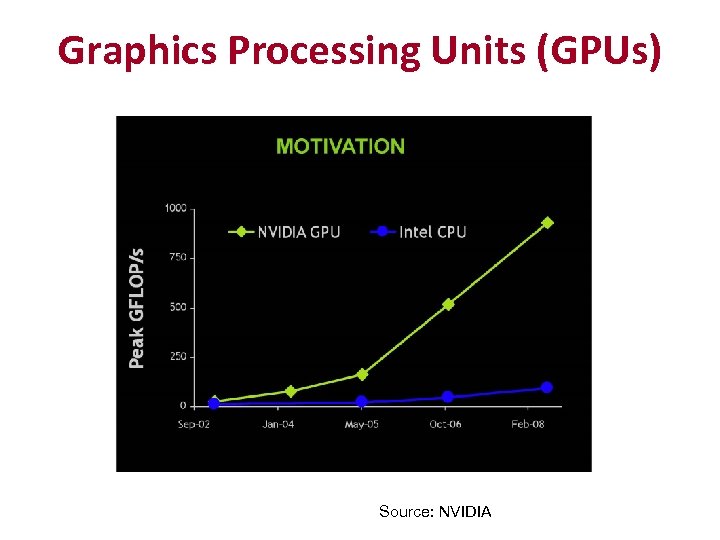 Graphics Processing Units (GPUs)

MOTIVATION

NVIDIA GPU
Intel CPU

Peak GFLOP/s

1000
750
500
250
0

Sep-02
Jan-04
May-05
Oct-06
Feb-08

Source: NVIDIA